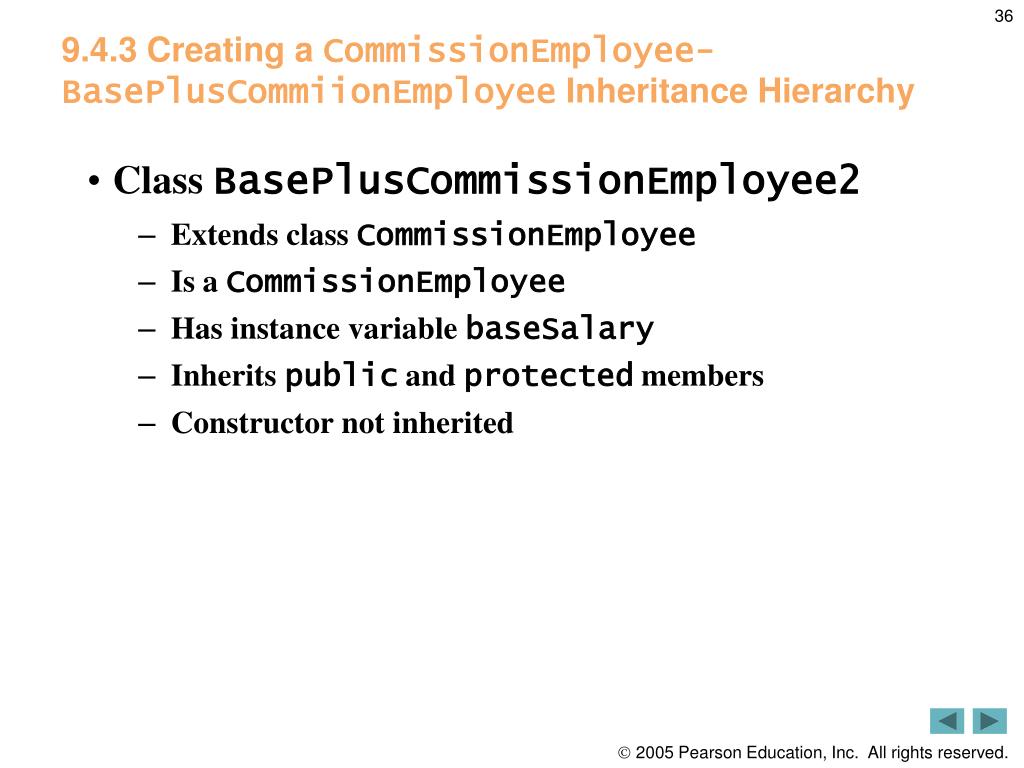 36

9.4.3 Creating a CommissionEmployee-BasePlusCommiionEmployee Inheritance Hierarchy

• Class BasePlusCommissionEmployee2
– Extends class CommissionEmployee
– Is a CommissionEmployee
– Has instance variable baseSalary
– Inherits public and protected members
– Constructor not inherited

© 2005 Pearson Education, Inc. All rights reserved.